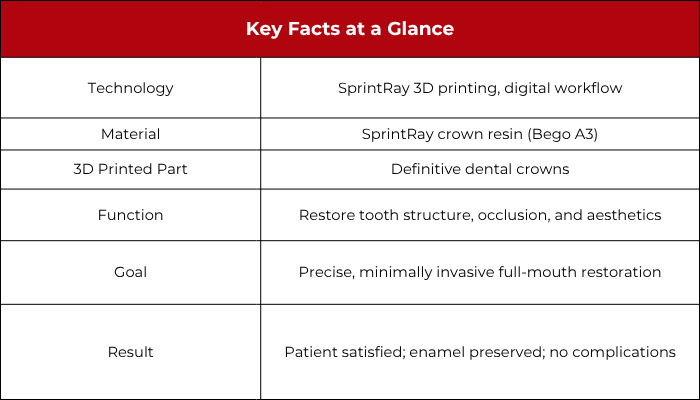 | Key Facts at a Glance | |
|---|---|
| Technology | SprintRay 3D printing, digital workflow |
| Material | SprintRay crown resin (Bego A3) |
| 3D Printed Part | Definitive dental crowns |
| Function | Restore tooth structure, occlusion, and aesthetics |
| Goal | Precise, minimally invasive full-mouth restoration |
| Result | Patient satisfied; enamel preserved; no complications |